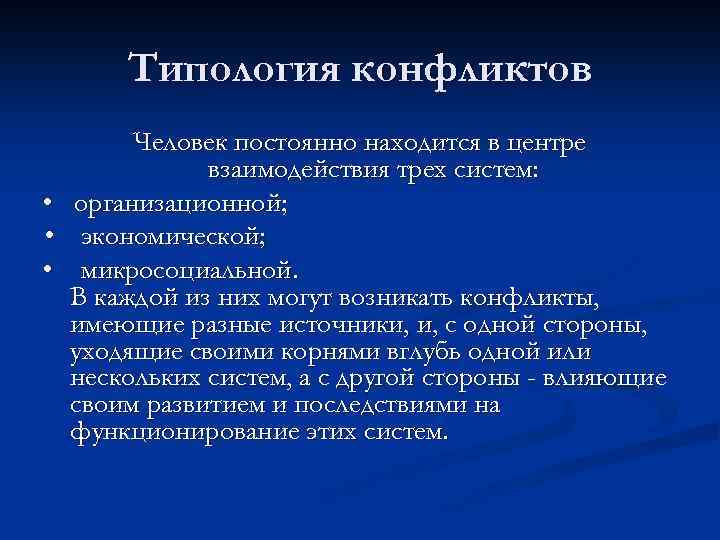 Типология конфликтов

Человек постоянно находится в центре взаимодействия трех систем:

• организационной;
• экономической;
• микросоциальной.

В каждой из них могут возникать конфликты, имеющие разные источники, и, с одной стороны, уходящие своими корнями вглубь одной или нескольких систем, а с другой стороны - влияющие своим развитием и последствиями на функционирование этих систем.